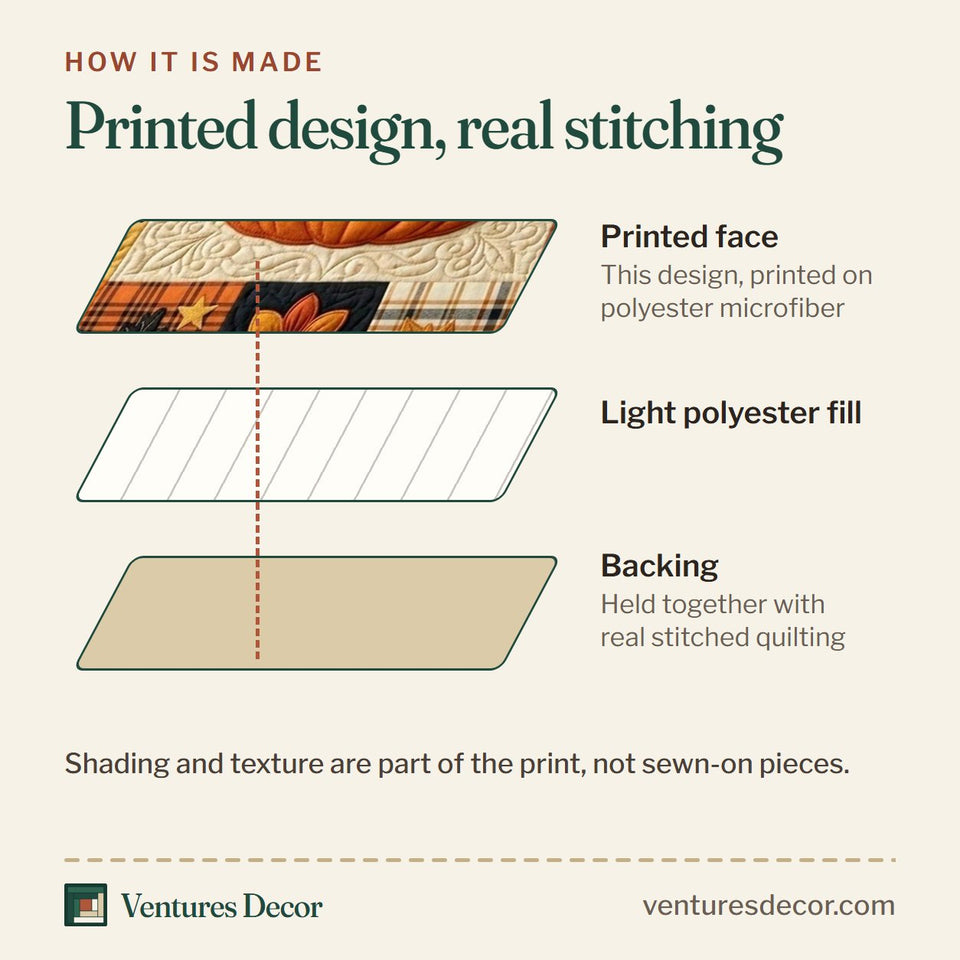 HOW IT IS MADE

Printed design, real stitching

Printed face
This design, printed on polyester microfiber

Light polyester fill

Backing
Held together with real stitched quilting

Shading and texture are part of the print, not sewn-on pieces.

Ventures Decor

venturesdecor.com